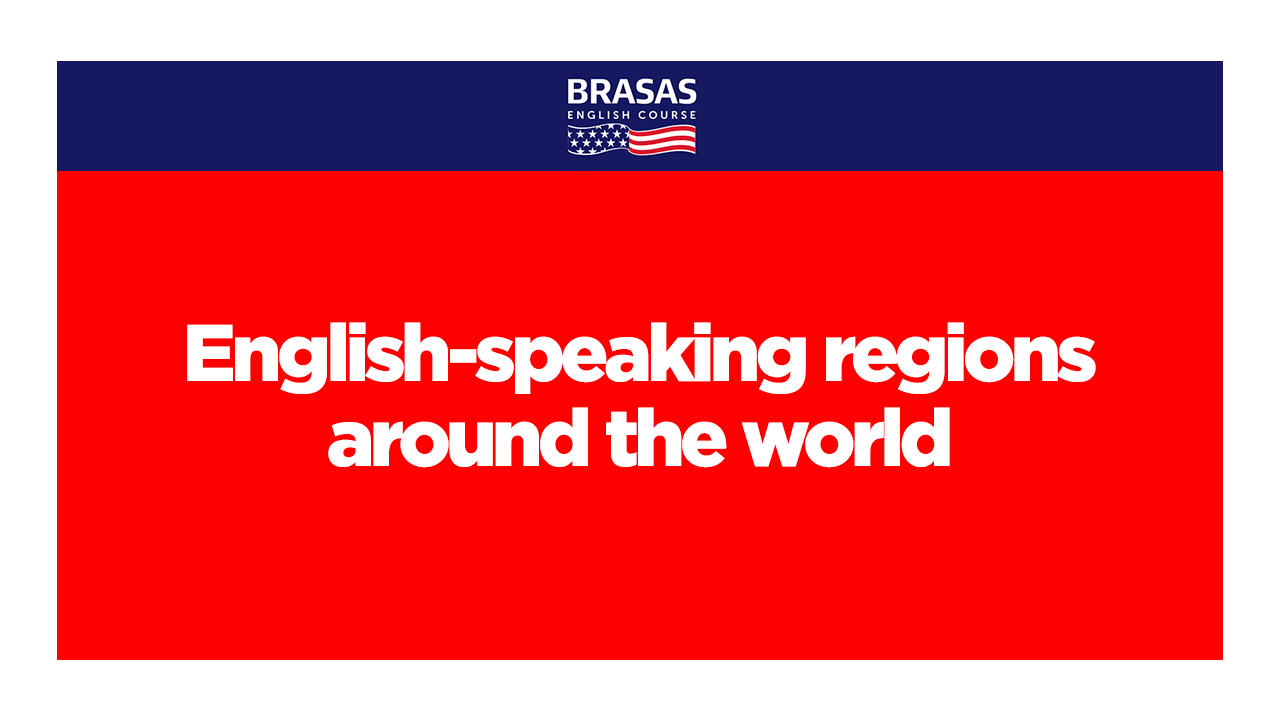 BRASAS
ENGLISH COURSE

English-speaking regions around the world